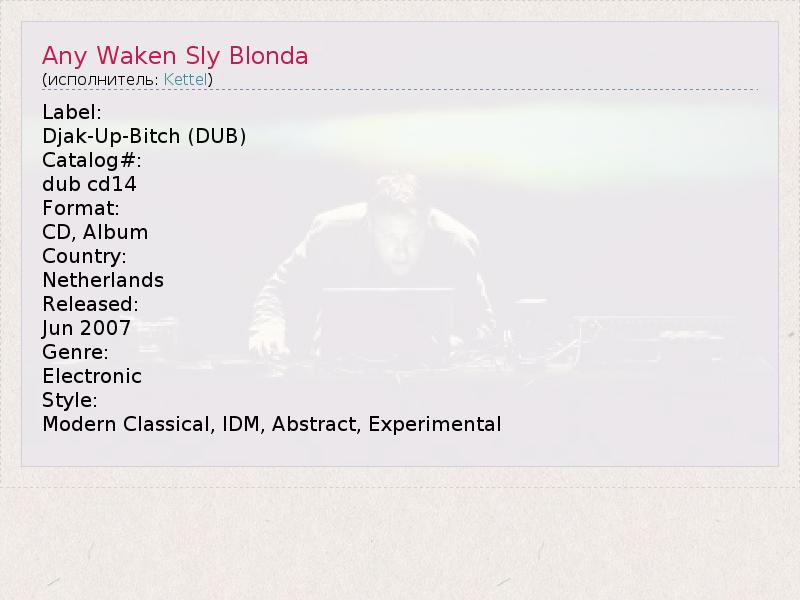 Any Waken Sly Blonda
(исполнитель: Kettel)

Label:
Djak-Up-Bitch (DUB)
Catalog#:
dub cd14
Format:
CD, Album
Country:
Netherlands
Released:
Jun 2007
Genre:
Electronic
Style:
Modern Classical, IDM, Abstract, Experimental